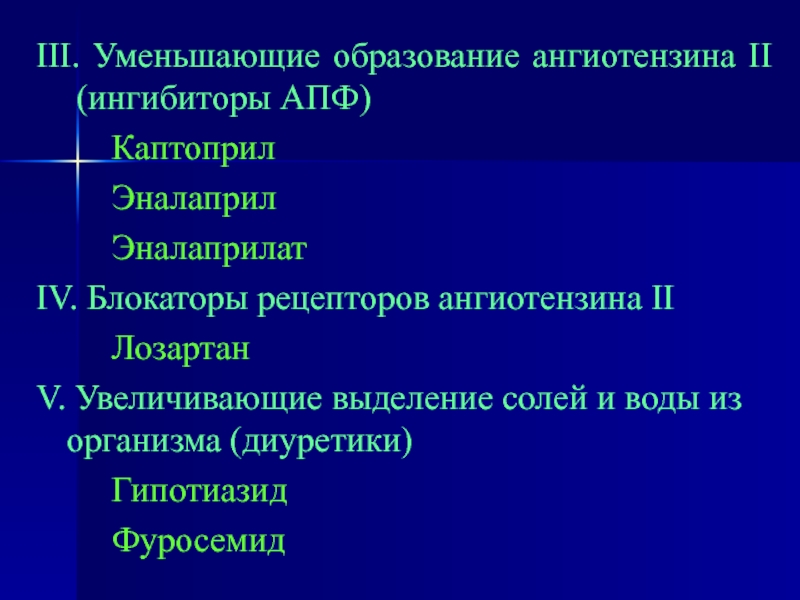 III. Уменьшающие образование ангиотензина II (ингибиторы АПФ)

Каптоприл

Эналаприл

Эналаприлат

IV. Блокаторы рецепторов ангиотензина II

Лозартан

V. Увеличивающие выделение солей и воды из организма (диуретики)

Гипотиазид

Фуросемид